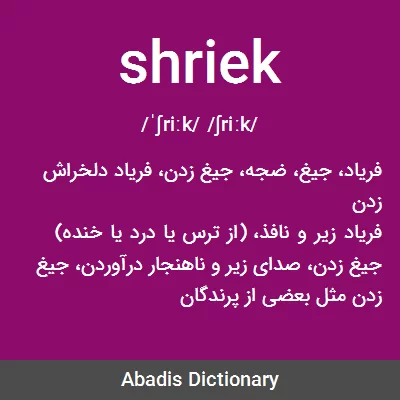 shriek

/ˈʃriːk/ /ʃriːk/

فریاد، جیغ، ضجه، جیغ زدن، فریاد دلخراش زدن
فریاد زیر و نافذ، (از ترس یا درد یا خنده)
جیغ زدن، صدای زیر و ناهنجار درآوردن، جیغ زدن مثل بعضی از پرندگان

Abadis Dictionary